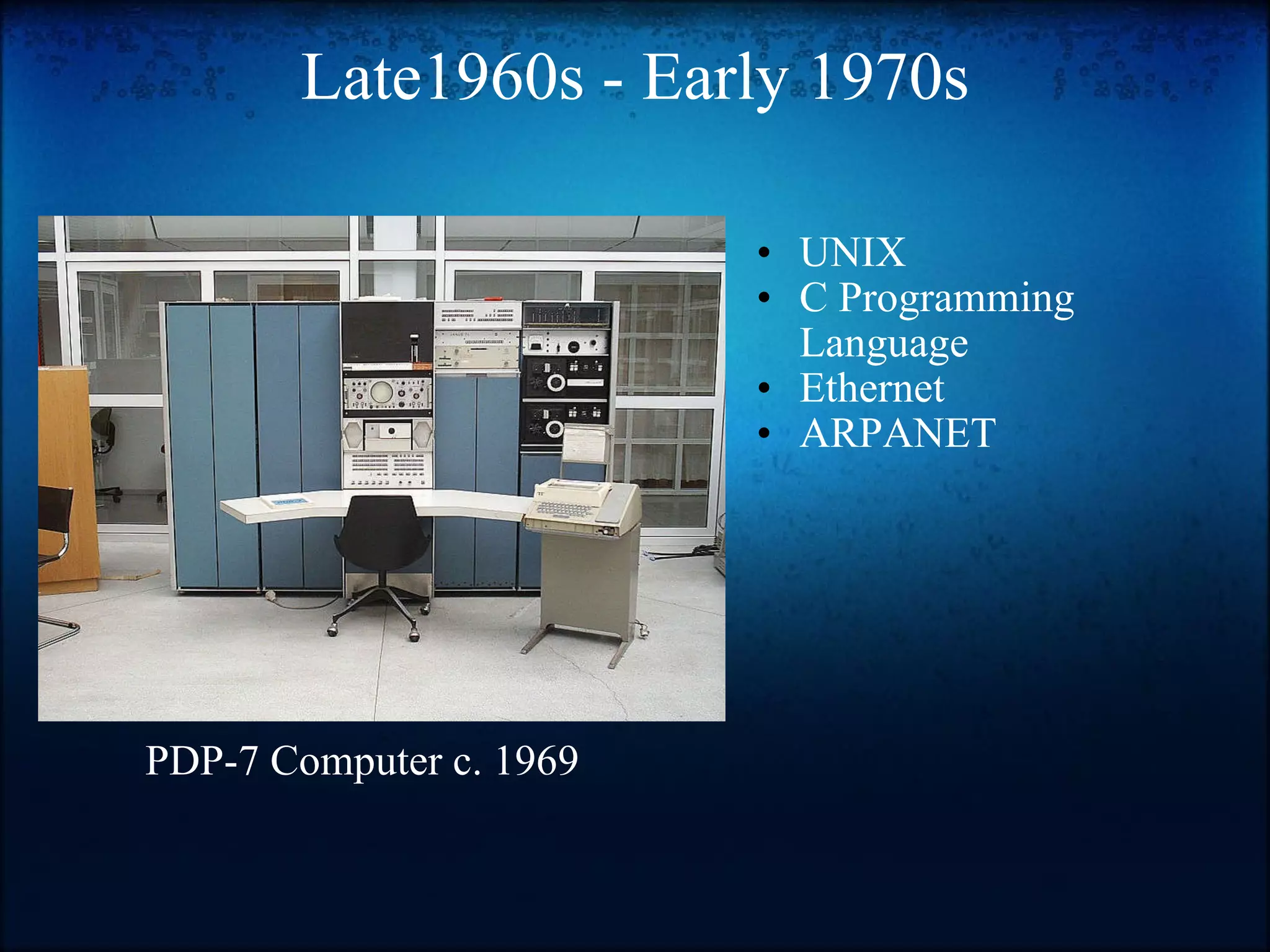 Late1960s - Early 1970s

- UNIX
- C Programming Language
- Ethernet
- ARPANET

PDP-7 Computer c. 1969